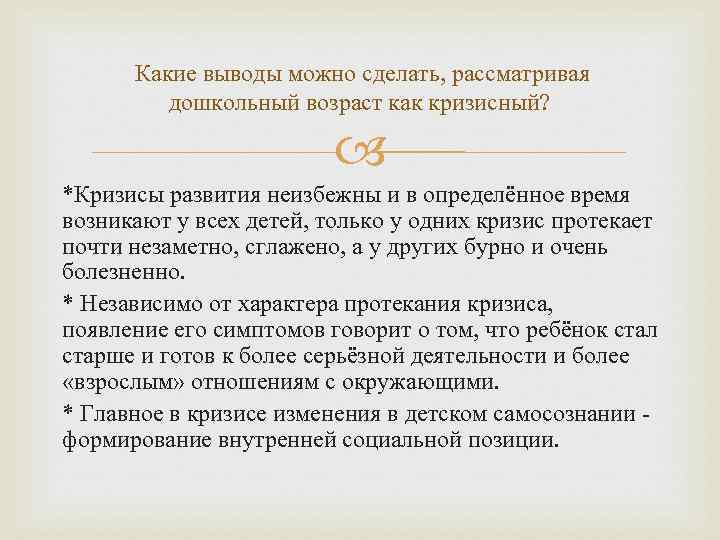 Какие выводы можно сделать, рассматривая дошкольный возраст как кризисный?

*Кризисы развития неизбежны и в определённое время возникают у всех детей, только у одних кризис протекает почти незаметно, сглажено, а у других бурно и очень болезненно.

* Независимо от характера протекания кризиса, появление его симптомов говорит о том, что ребёнок стал старше и готов к более серьёзной деятельности и более «взрослым» отношениям с окружающими.

* Главное в кризисе изменения в детском самосознании - формирование внутренней социальной позиции.